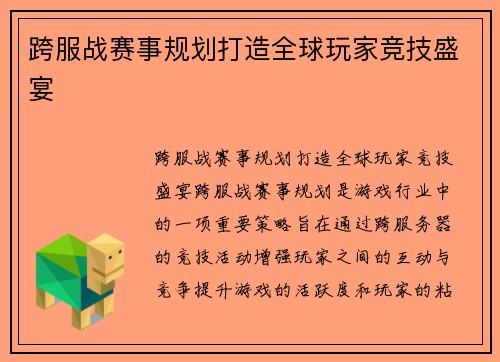 跨服战赛事规划打造全球玩家竞技盛宴

跨服战赛事规划打造全球玩家竞技盛宴跨服战赛事规划是游戏行业中的一项重要策略旨在通过跨服务器的竞技活动增强玩家之间的互动与竞争提升游戏的活跃度和玩家的粘